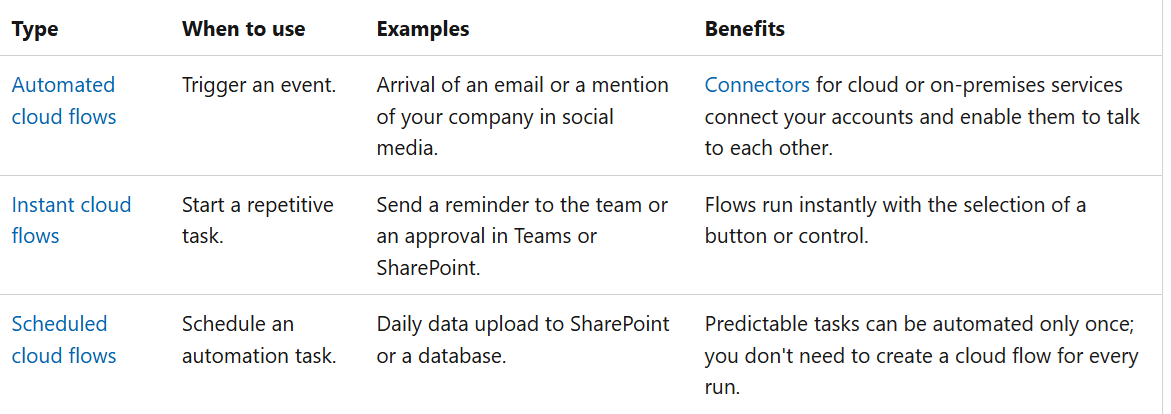 | Type | When to use | Examples | Benefits |
|---|---|---|---|
| Automated cloud flows | Trigger an event. | Arrival of an email or a mention of your company in social media. | Connectors for cloud or on-premises services connect your accounts and enable them to talk to each other. |
| Instant cloud flows | Start a repetitive task. | Send a reminder to the team or an approval in Teams or SharePoint. | Flows run instantly with the selection of a button or control. |
| Scheduled cloud flows | Schedule an automation task. | Daily data upload to SharePoint or a database. | Predictable tasks can be automated only once; you don't need to create a cloud flow for every run. |